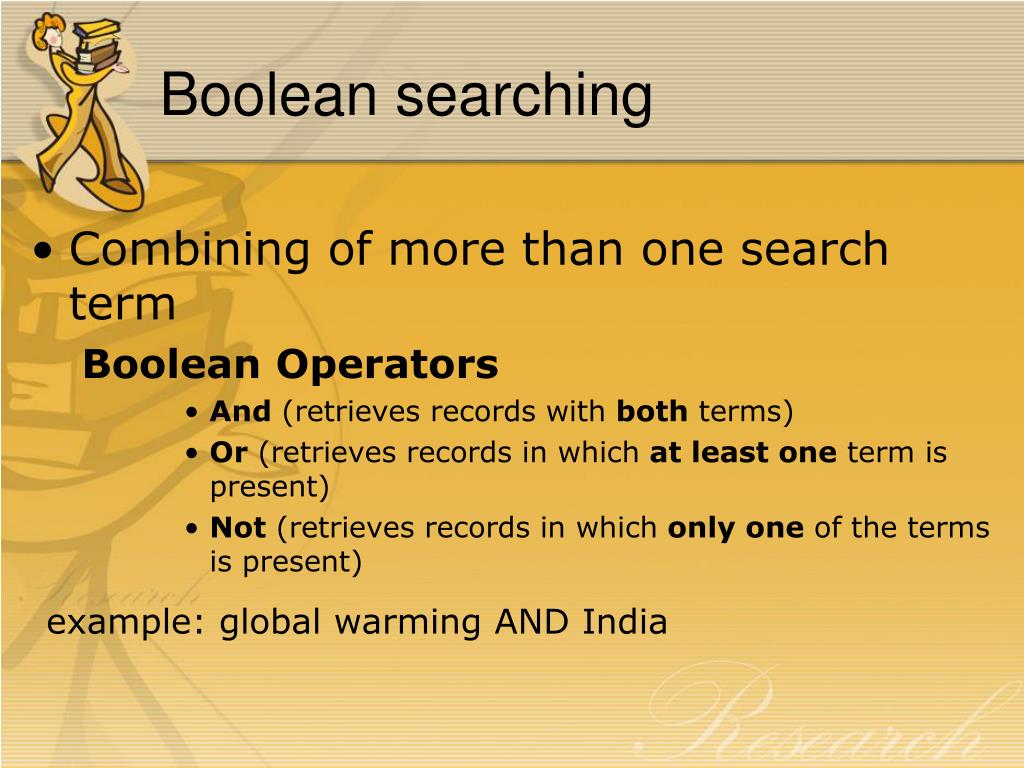 Boolean searching

• Combining of more than one search term

Boolean Operators

• And (retrieves records with both terms)
• Or (retrieves records in which at least one term is present)
• Not (retrieves records in which only one of the terms is present)

example: global warming AND India

Research

Research